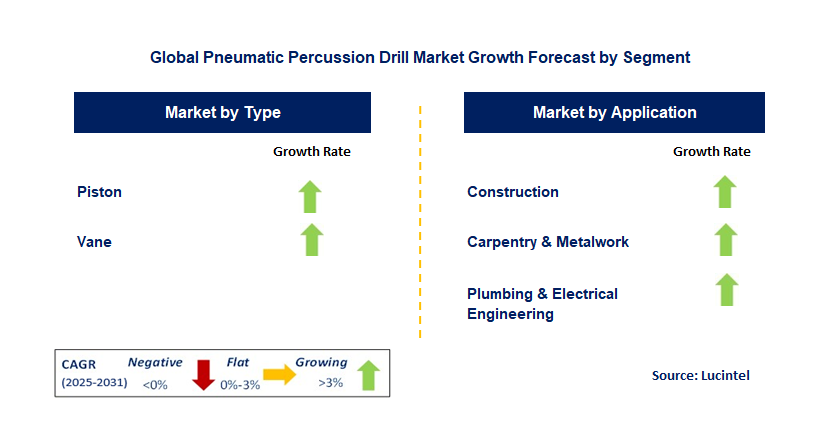 Global Pneumatic Percussion Drill Market Growth Forecast by Segment

Market by Type

Growth Rate

Piston

Vane

Market by Application

Growth Rate

Construction

Carpentry & Metalwork

Plumbing & Electrical Engineering

CAGR (2025-2031) Negative <0% Flat 0%-3% Growing >3%

Source: Lucintel